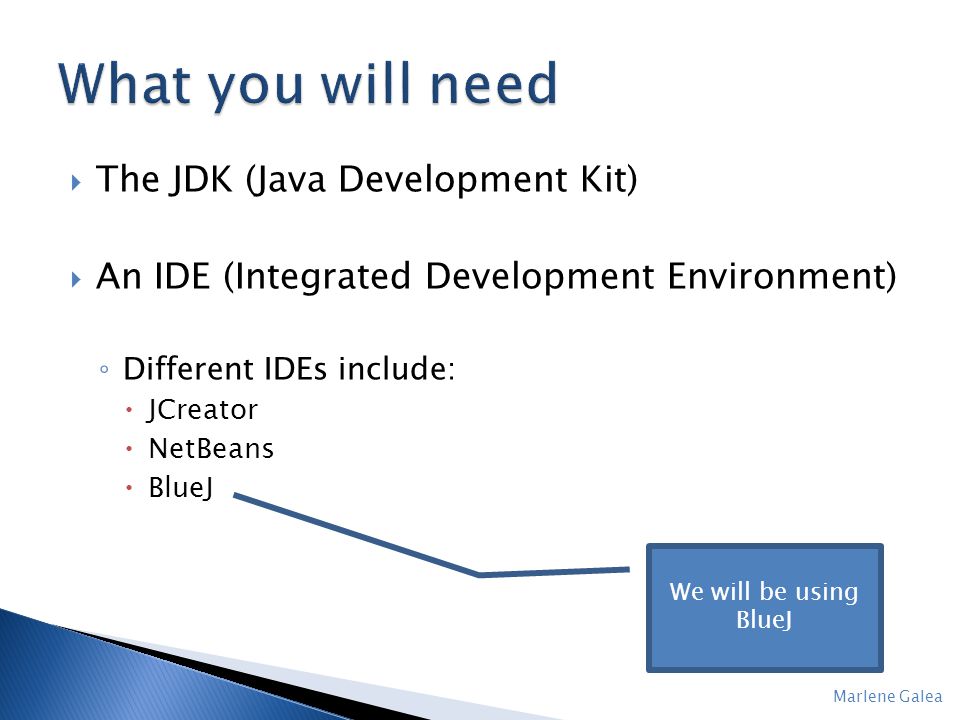 What you will need

The JDK (Java Development Kit)

An IDE (Integrated Development Environment)

Different IDEs include:

JCreator

NetBeans

BlueJ

We will be using BlueJ

Marlene Galea